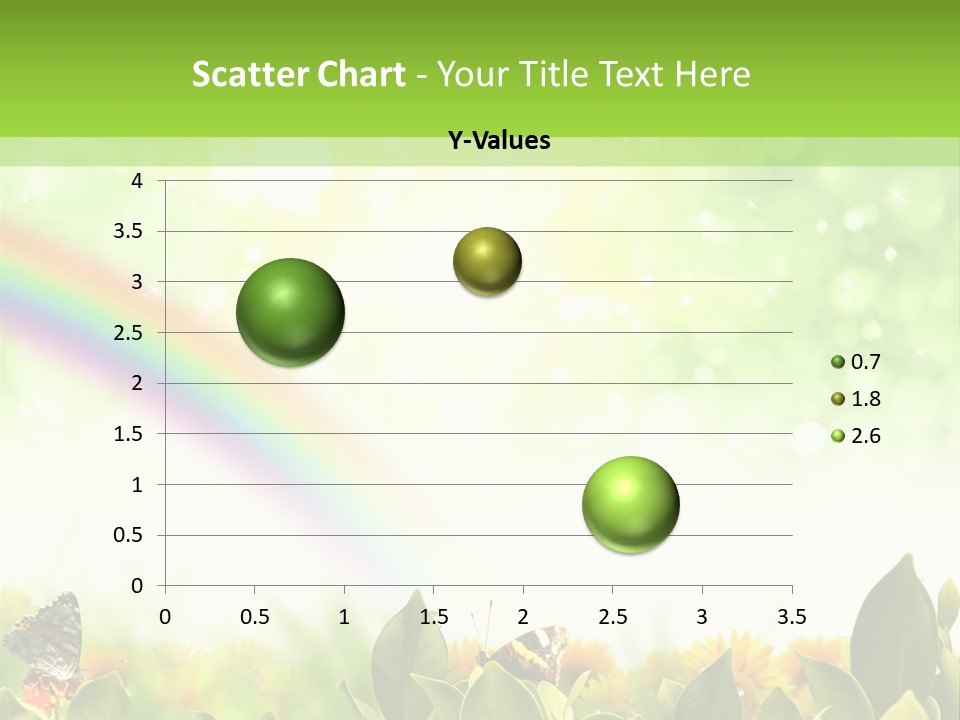 Scatter Chart - Your Title Text Here

Y-Values

4
3.5
3
2.5
2
1.5
1
0.5
0

0 0.5 1 1.5 2 2.5 3 3.5

0.7
1.8
2.6